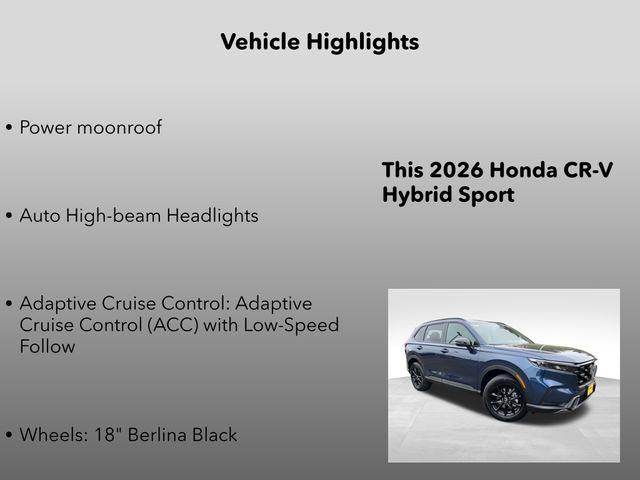 Vehicle Highlights

• Power moonroof

• Auto High-beam Headlights

• Adaptive Cruise Control: Adaptive Cruise Control (ACC) with Low-Speed Follow

• Wheels: 18" Berlina Black

This 2026 Honda CR-V Hybrid Sport